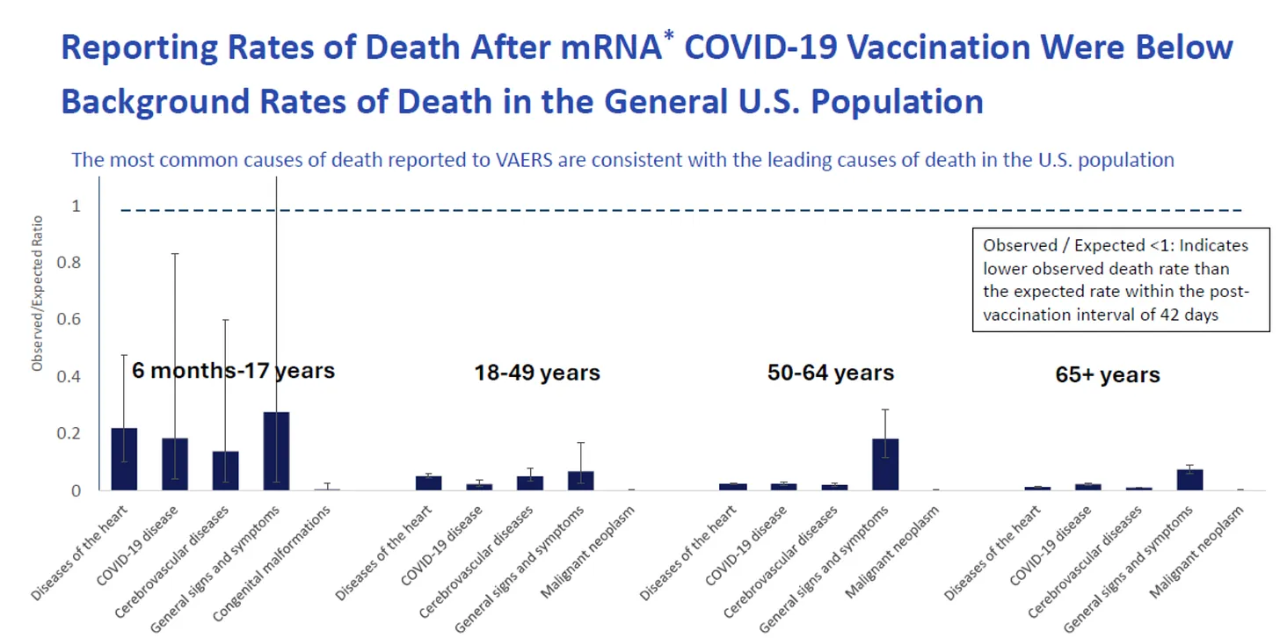 Reporting Rates of Death After mRNA* COVID-19 Vaccination Were Below Background Rates of Death in the General U.S. Population

The most common causes of death reported to VAERS are consistent with the leading causes of death in the U.S. population

Observed/Expected Ratio

1
0.8
0.6
0.4
0.2
0

Observed / Expected <1: Indicates lower observed death rate than the expected rate within the post-vaccination interval of 42 days

6 months-17 years

18-49 years

50-64 years

65+ years

Diseases of the heart
COVID-19 disease
Cerebrovascular diseases
General signs and symptoms
Congenital malformations

Diseases of the heart
COVID-19 disease
Cerebrovascular diseases
General signs and symptoms
Malignant neoplasm

Diseases of the heart
COVID-19 disease
Cerebrovascular diseases
General signs and symptoms
Malignant neoplasm

Diseases of the heart
COVID-19 disease
Cerebrovascular diseases
General signs and symptoms
Malignant neoplasm